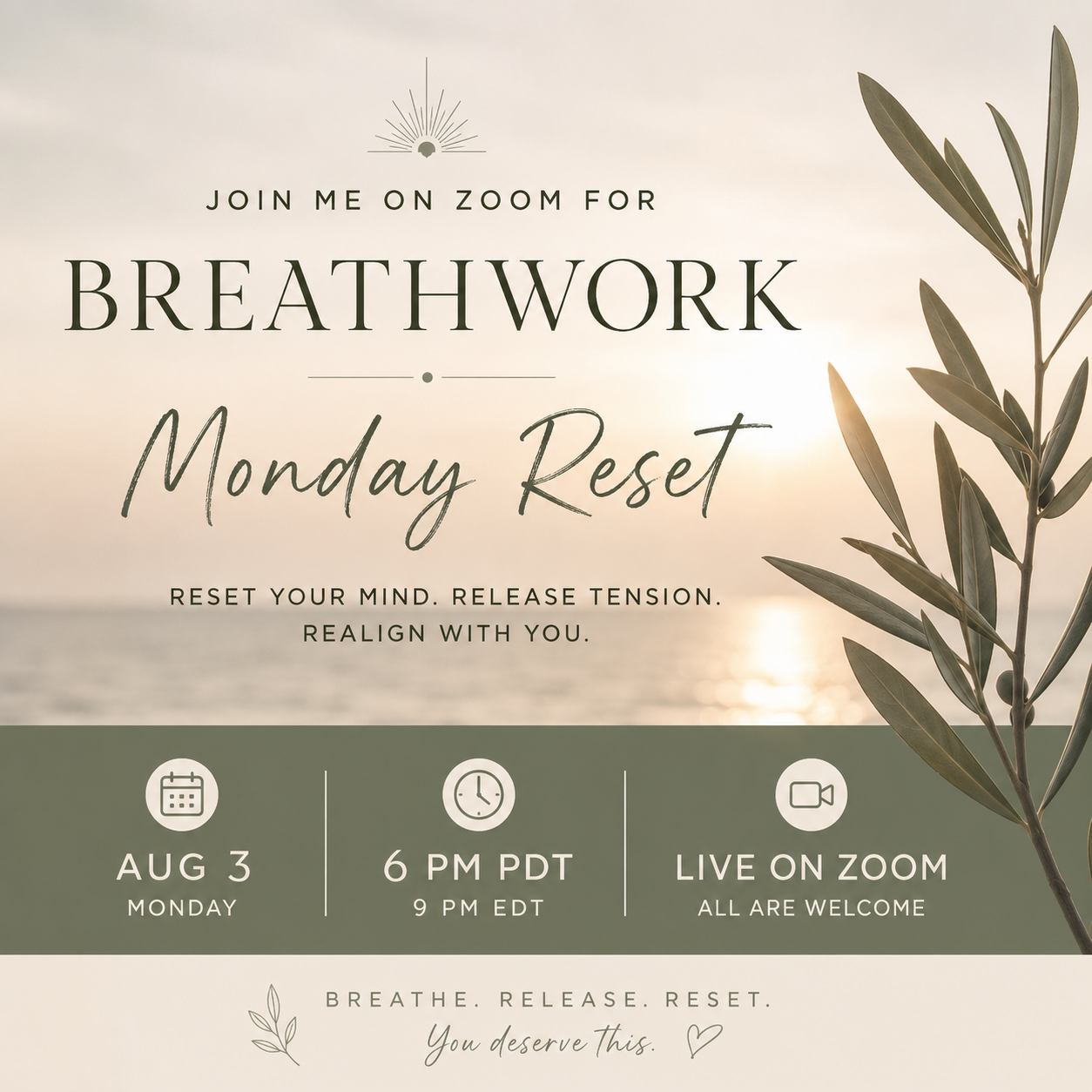 JOIN ME ON ZOOM FOR

BREATHWORK

Monday Reset

RESET YOUR MIND. RELEASE TENSION. REALIGN WITH YOU.

AUG 3
MONDAY

6 PM PDT
9 PM EDT

LIVE ON ZOOM
ALL ARE WELCOME

BREATHE. RELEASE. RESET.
You deserve this.